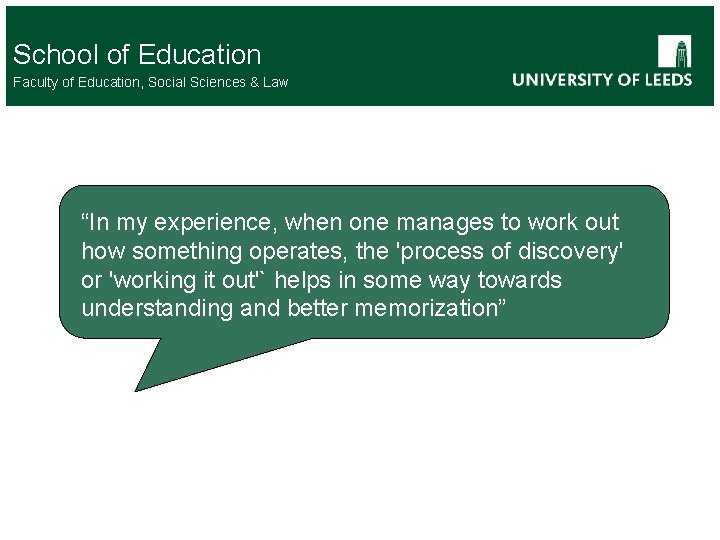 School of Education
Faculty of Education, Social Sciences & Law

UNIVERSITY OF LEEDS

“In my experience, when one manages to work out how something operates, the 'process of discovery' or 'working it out'` helps in some way towards understanding and better memorization”